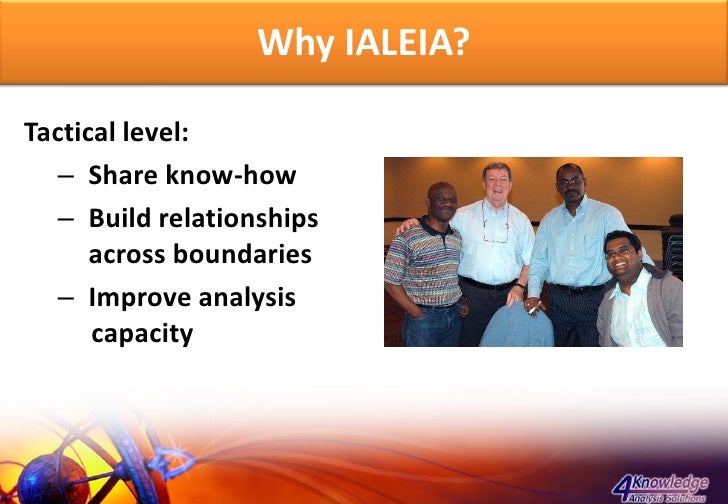 Why IALEIA?

Tactical level:

– Share know-how

– Build relationships across boundaries

– Improve analysis capacity

4Knowledge Analysis Solutions